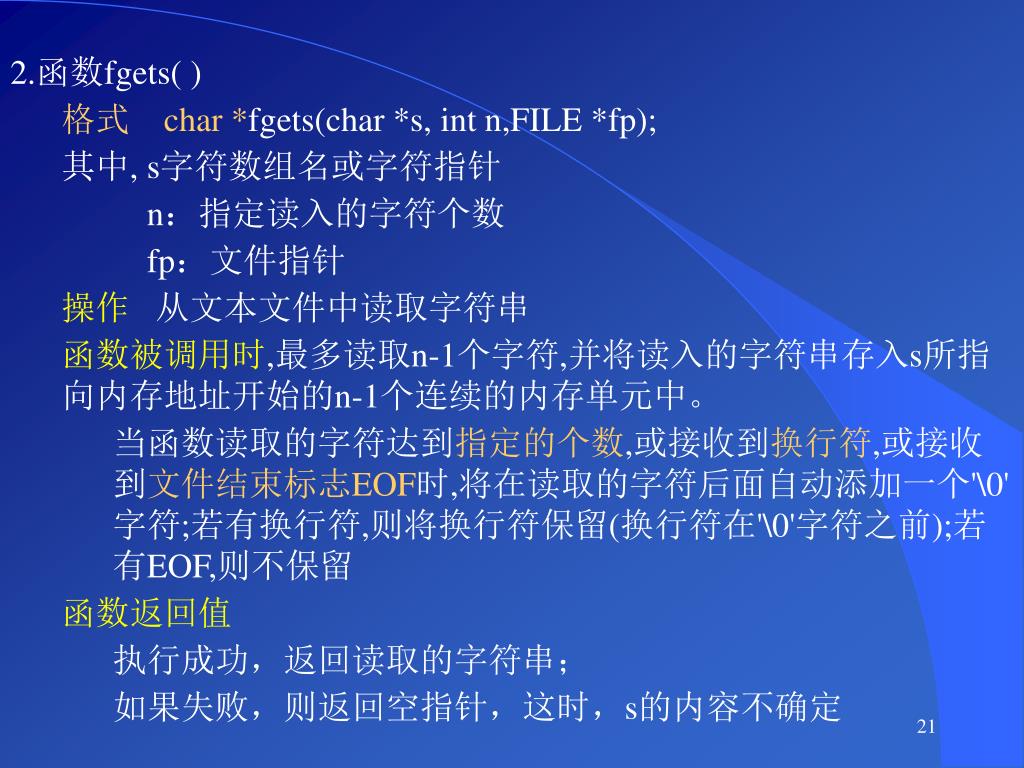 2.函数fgets( )

格式　char *fgets(char *s, int n,FILE *fp);

其中, s字符数组名或字符指针

n：指定读入的字符个数

fp：文件指针

操作　从文本文件中读取字符串

函数被调用时,最多读取n-1个字符,并将读入的字符串存入s所指向内存地址开始的n-1个连续的内存单元中。

当函数读取的字符达到指定的个数,或接收到换行符,或接收到文件结束标志EOF时,将在读取的字符后面自动添加一个'\0'字符;若有换行符,则将换行符保留(换行符在'\0'字符之前);若有EOF,则不保留

函数返回值

执行成功，返回读取的字符串；

如果失败，则返回空指针，这时，s的内容不确定

21